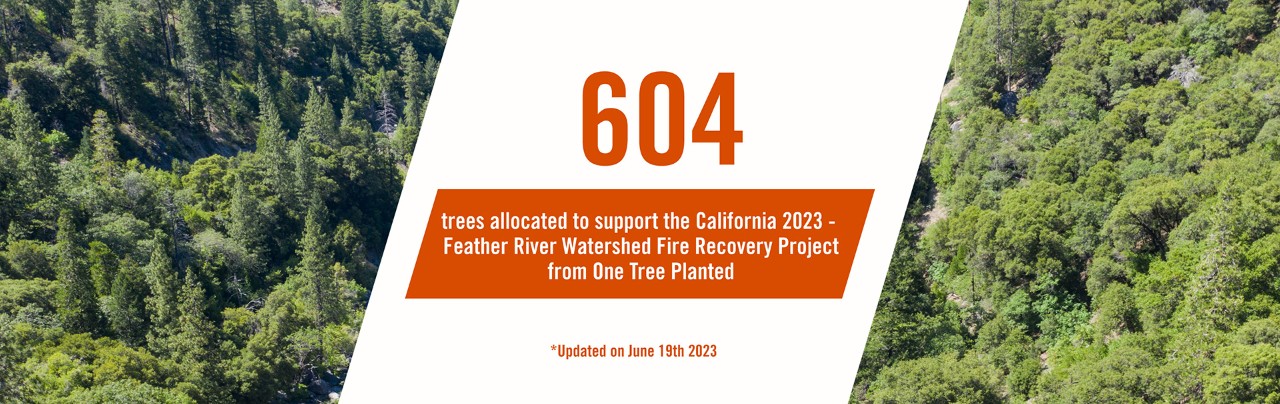 604

trees allocated to support the California 2023 - Feather River Watershed Fire Recovery Project from One Tree Planted

*Updated on June 19th 2023